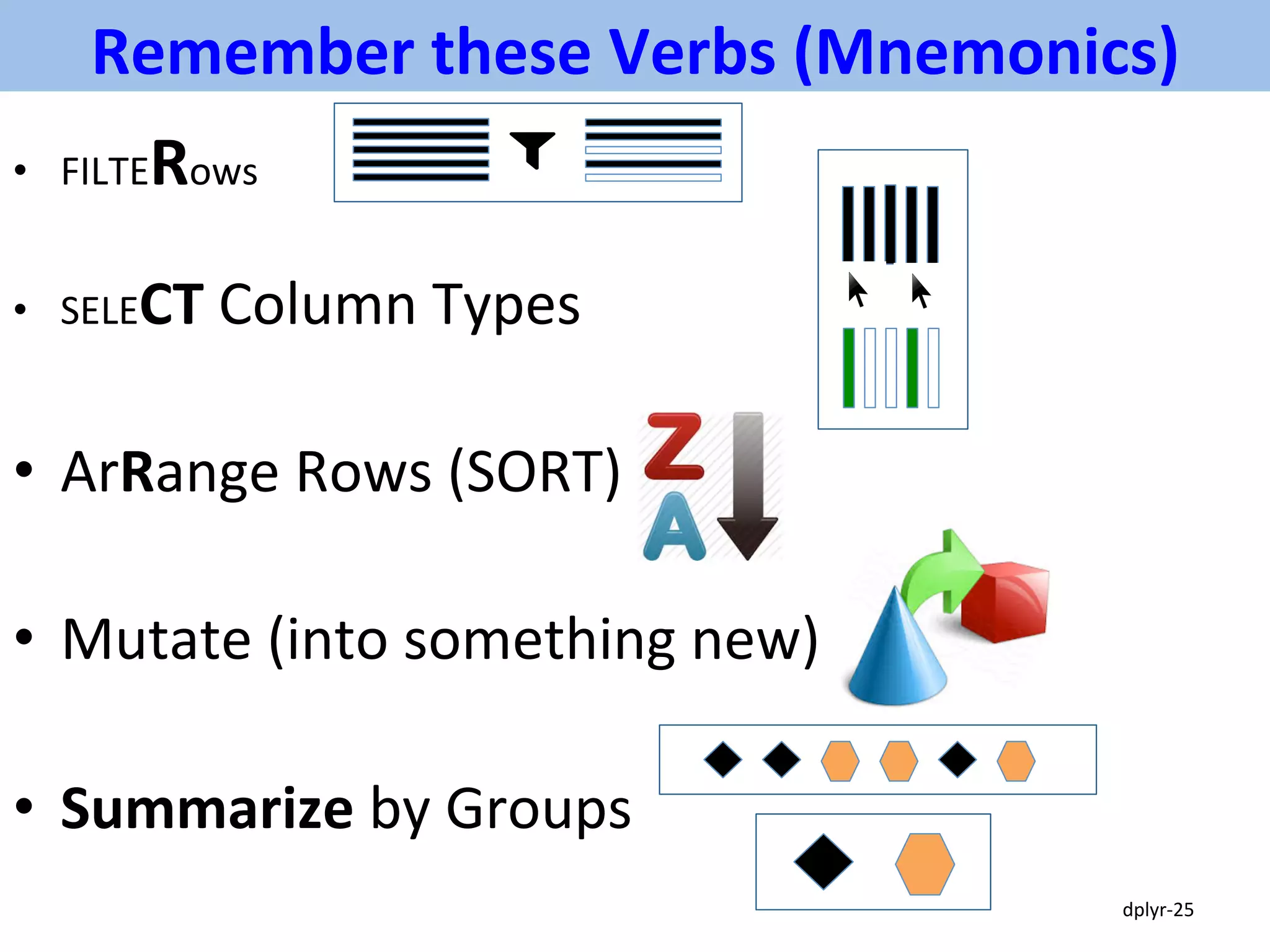 Remember these Verbs (Mnemonics)

• FILTERows

• SELECT Column Types

• ArRange Rows (SORT)

Z A

• Mutate (into something new)

• Summarize by Groups

dplyr-25